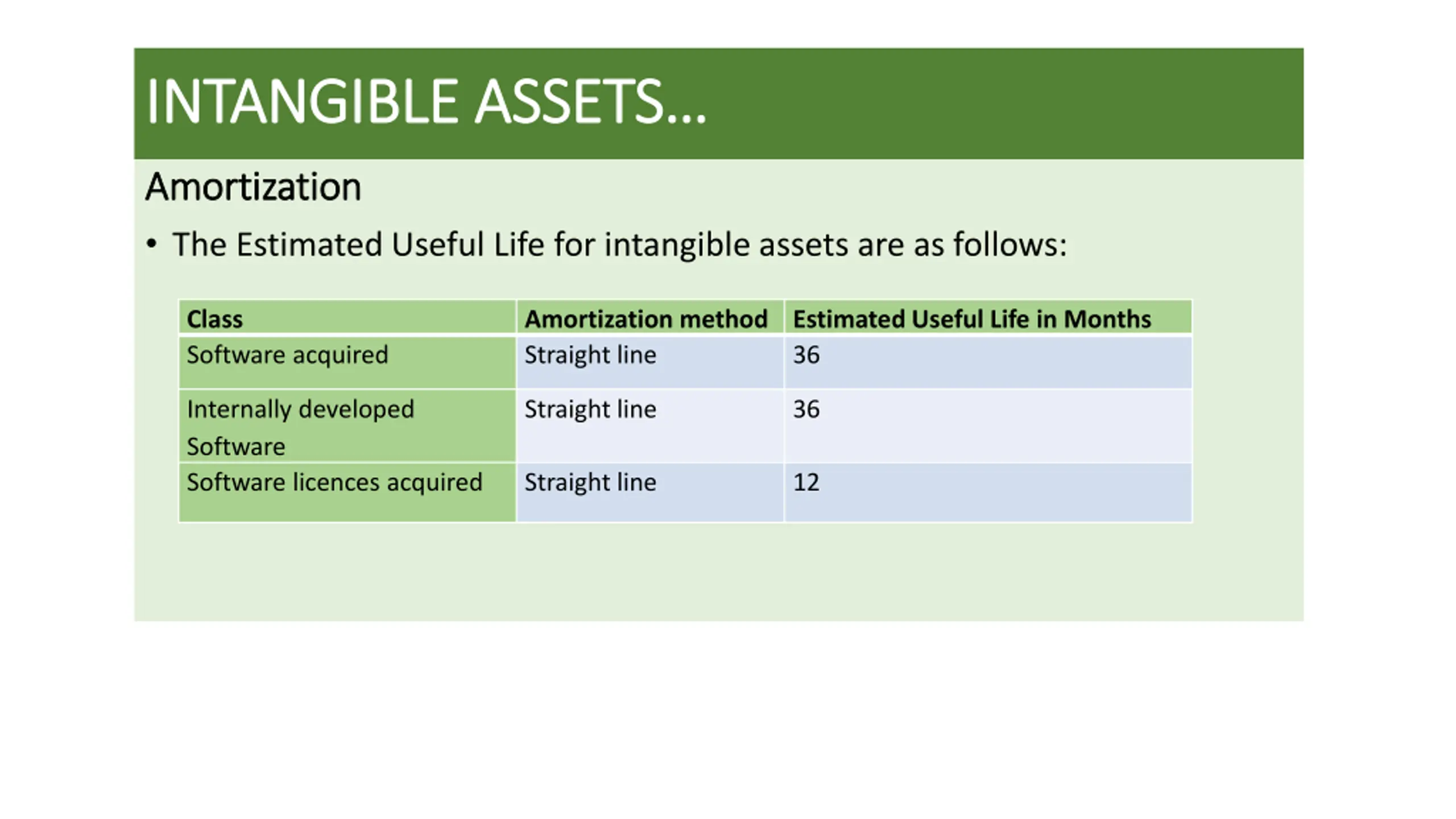 INTANGIBLE ASSETS…

Amortization

• The Estimated Useful Life for intangible assets are as follows:

| Class | Amortization method | Estimated Useful Life in Months |
|---|---|---|
| Software acquired | Straight line | 36 |
| Internally developed Software | Straight line | 36 |
| Software licences acquired | Straight line | 12 |